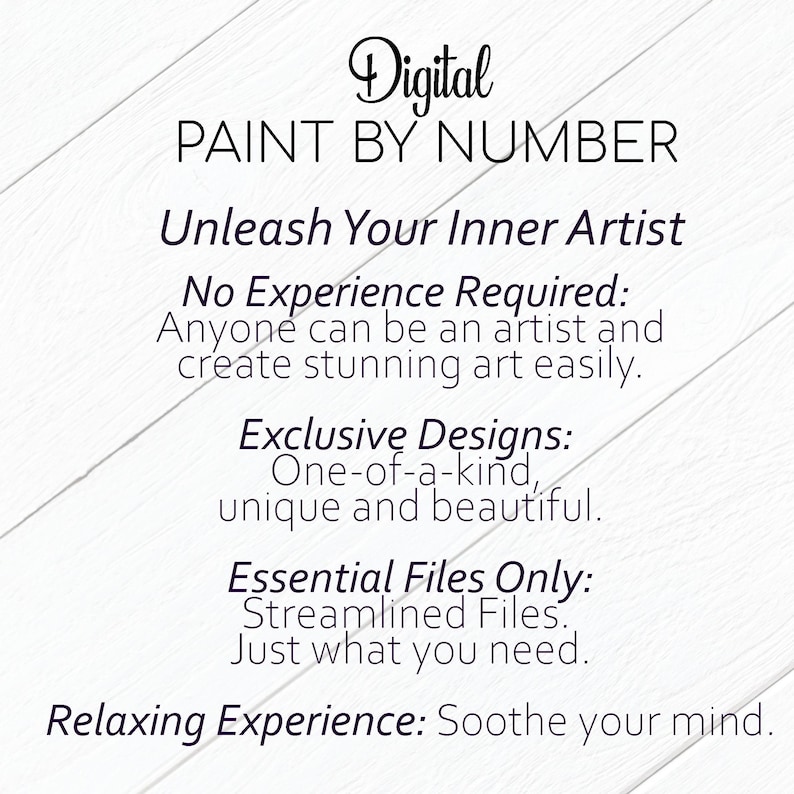 Digital
PAINT BY NUMBER

Unleash Your Inner Artist

No Experience Required:
Anyone can be an artist and create stunning art easily.

Exclusive Designs:
One-of-a-kind, unique and beautiful.

Essential Files Only:
Streamlined Files. Just what you need.

Relaxing Experience: Soothe your mind.